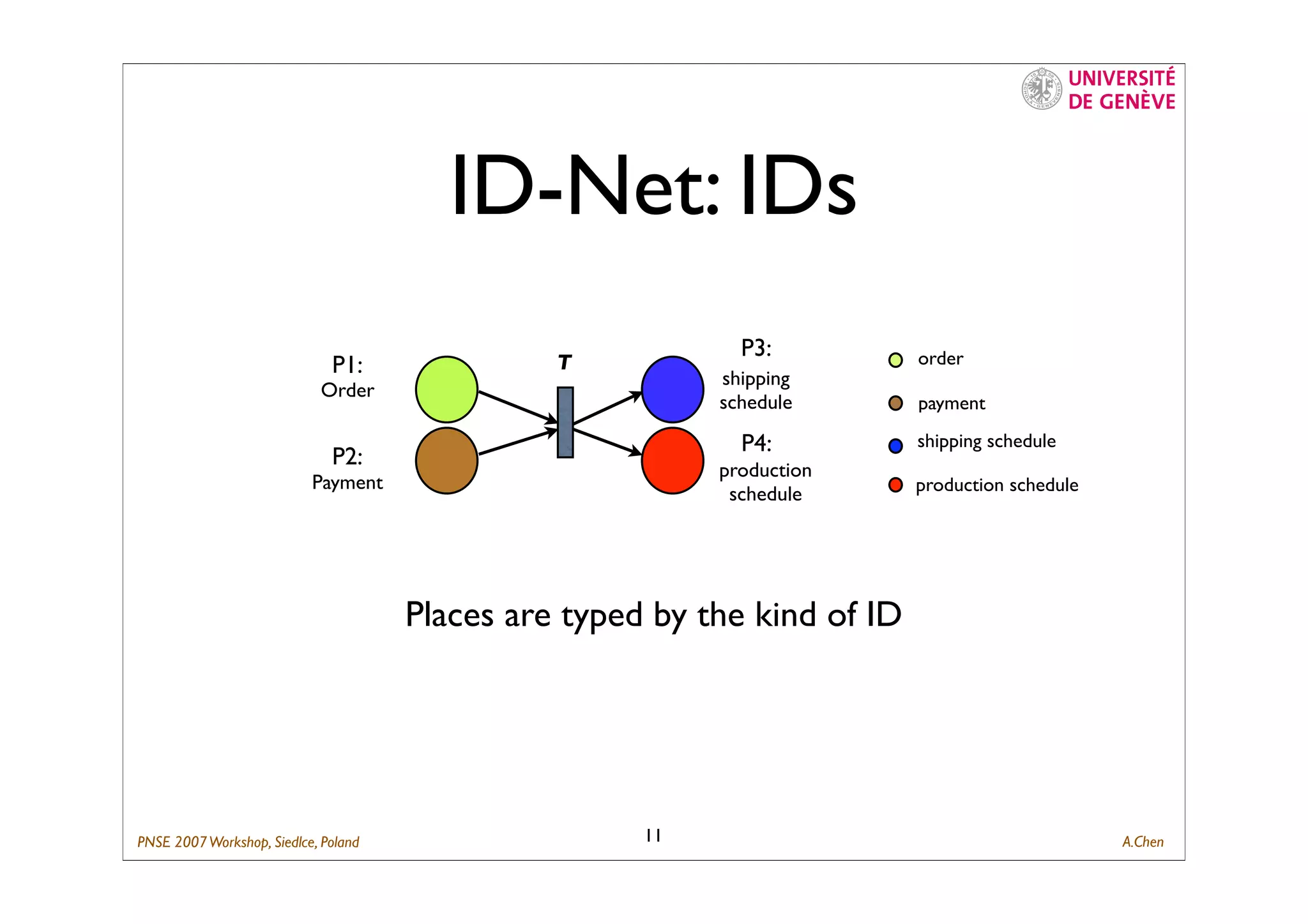 UNIVERSITÉ DE GENÈVE

ID-Net: IDs

P1:
Order

P2:
Payment

T

P3:
shipping schedule

P4:
production schedule

order

payment

shipping schedule

production schedule

Places are typed by the kind of ID

PNSE 2007 Workshop, Siedlce, Poland

11

A.Chen